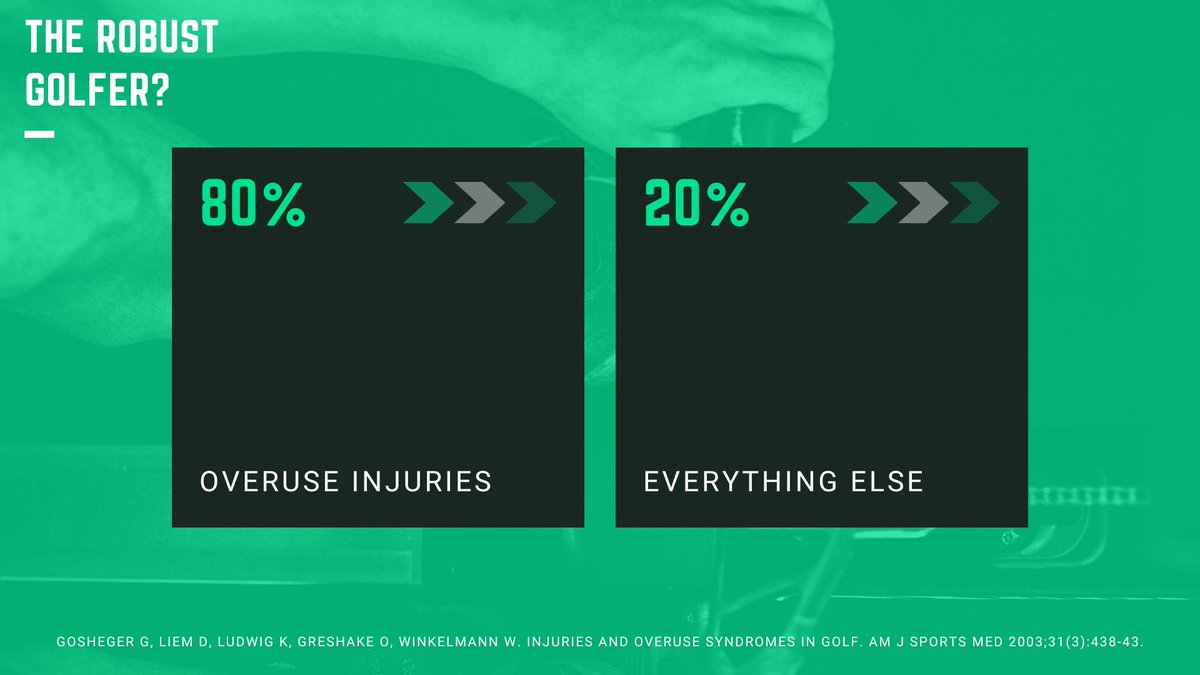 THE ROBUST GOLFER?

80%

OVERUSE INJURIES

20%

EVERYTHING ELSE

GOSHEGER G, LIEM D, LUDWIG K, GRESHAKE O, WINKELMANN W. INJURIES AND OVERUSE SYNDROMES IN GOLF. AM J SPORTS MED 2003;31(3):438-43.